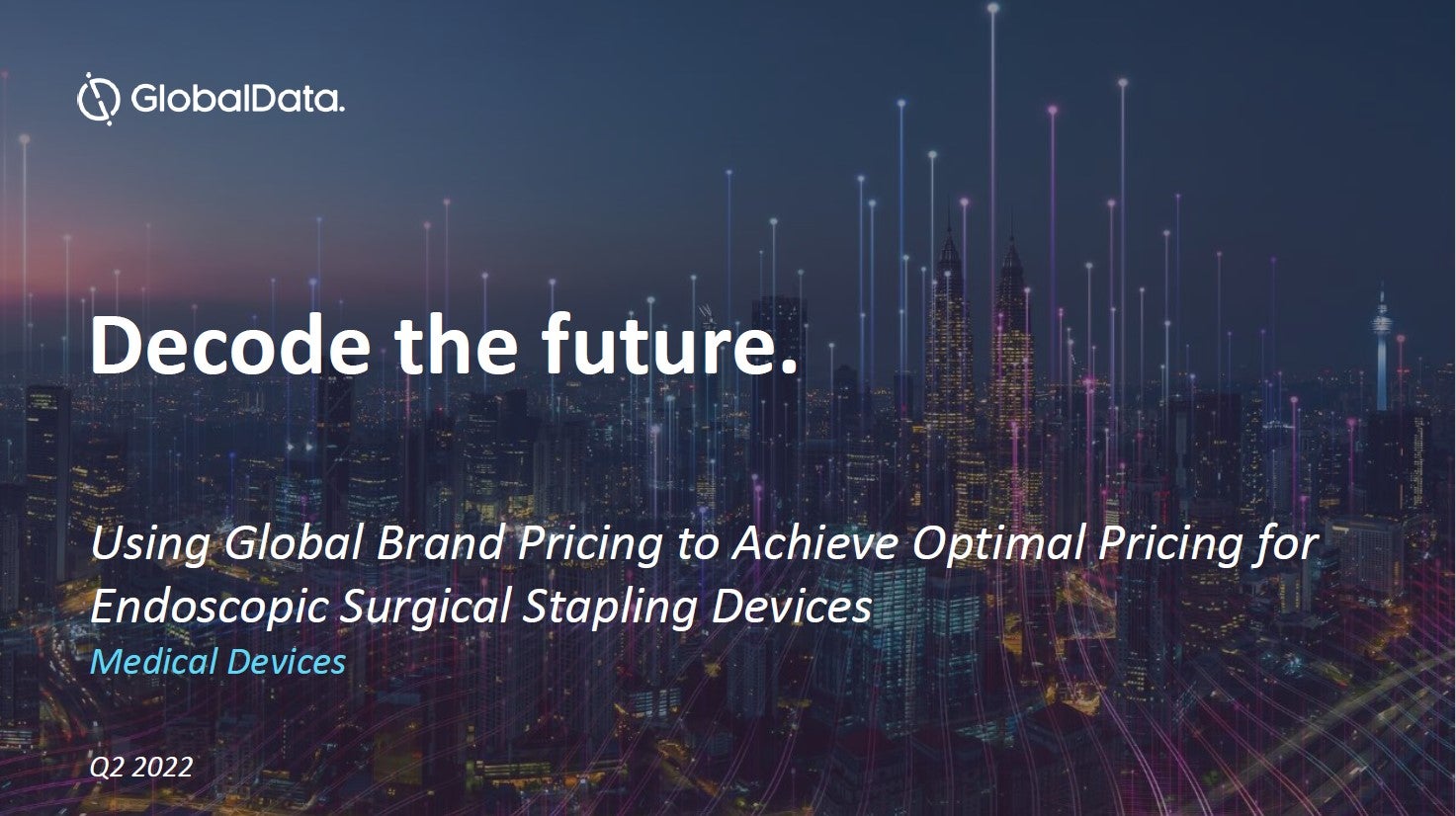 GlobalData.

Decode the future.

Using Global Brand Pricing to Achieve Optimal Pricing for Endoscopic Surgical Stapling Devices
Medical Devices

Q2 2022